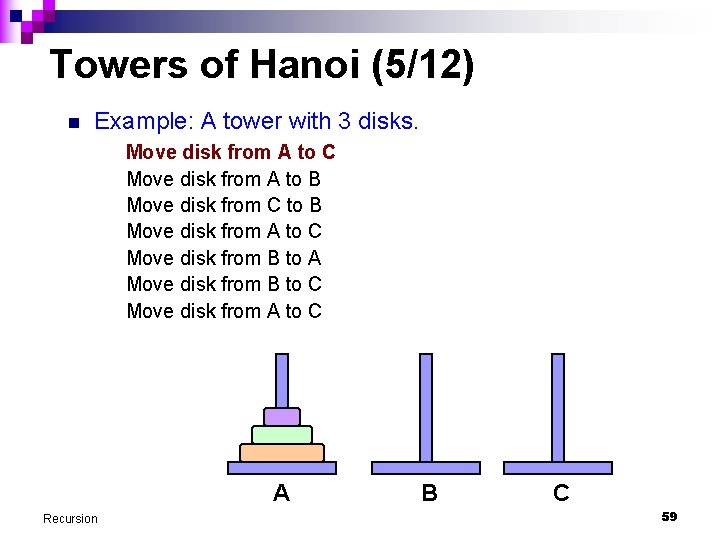 Towers of Hanoi (5/12)

Example: A tower with 3 disks.

Move disk from A to C
Move disk from A to B
Move disk from C to B
Move disk from A to C
Move disk from B to A
Move disk from B to C
Move disk from A to C

A B C

Recursion

59